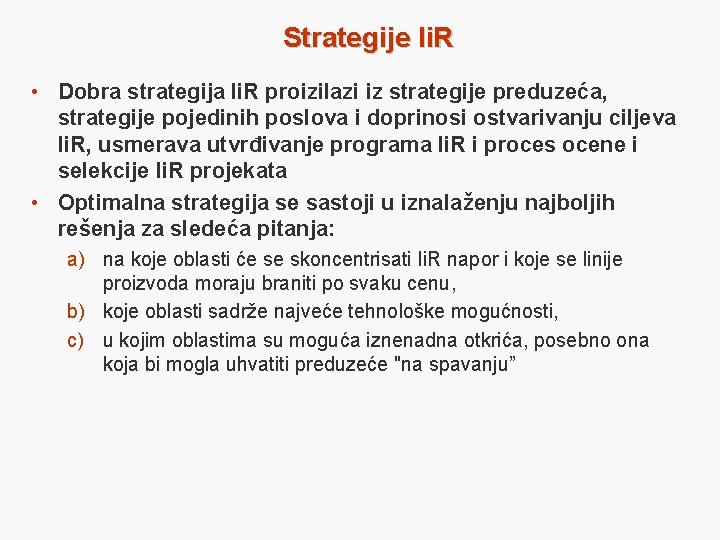 Strategije IiR

• Dobra strategija IiR proizilazi iz strategije preduzeća, strategije pojedinih poslova i doprinosi ostvarivanju ciljeva IiR, usmerava utvrđivanje programa IiR i proces ocene i selekcije IiR projekata

• Optimalna strategija se sastoji u iznalaženju najboljih rešenja za sledeća pitanja:

a) na koje oblasti će se skoncentrisati IiR napor i koje se linije proizvoda moraju braniti po svaku cenu,

b) koje oblasti sadrže najveće tehnološke mogućnosti,

c) u kojim oblastima su moguća iznenadna otkrića, posebno ona koja bi mogla uhvatiti preduzeće "na spavanju”